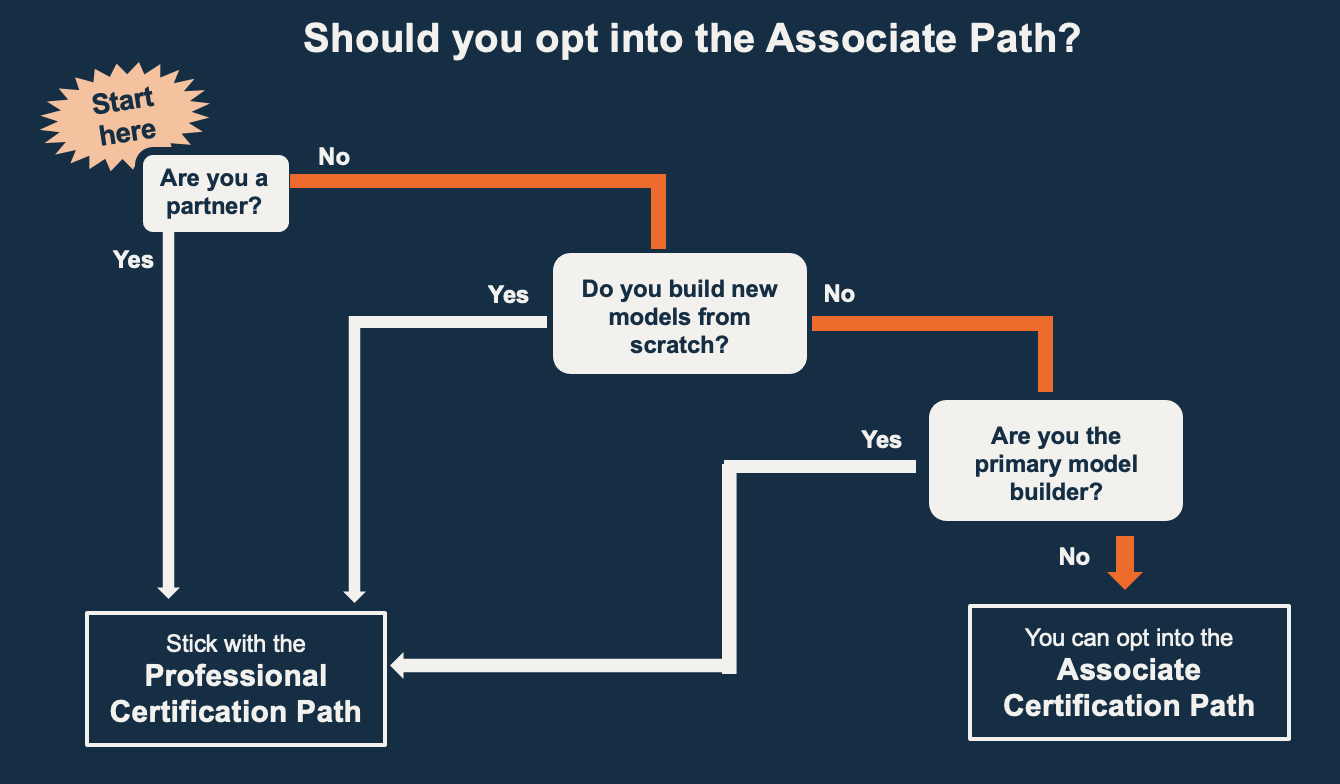 Should you opt into the Associate Path?

Start here

Are you a partner?

No

Yes

Do you build new models from scratch?

Yes

No

Are you the primary model builder?

Yes

No

Stick with the Professional Certification Path

You can opt into the Associate Certification Path